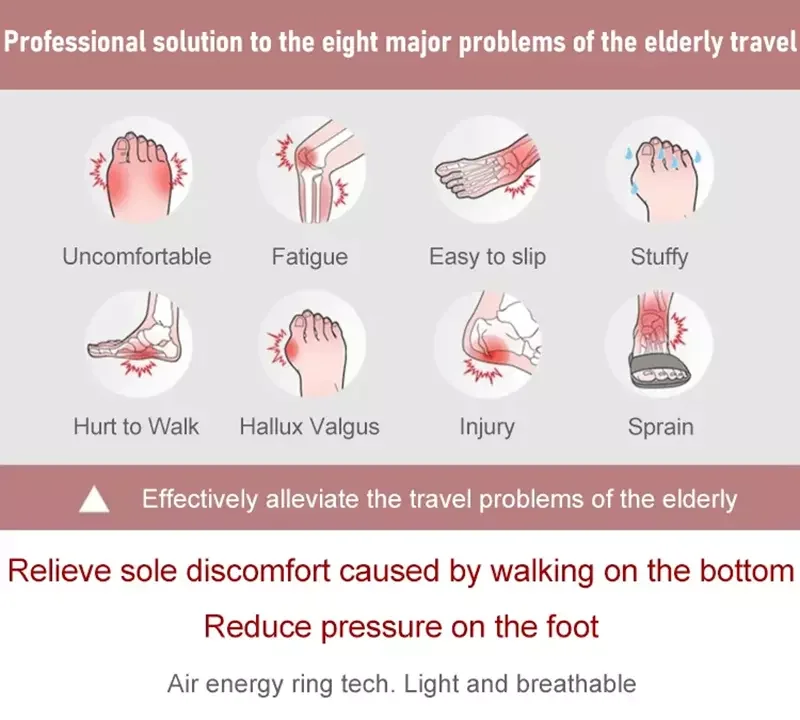 Professional solution to the eight major problems of the elderly travel

Uncomfortable
Fatigue
Easy to slip
Stuffy

Hurt to Walk
Hallux Valgus
Injury
Sprain

Effectively alleviate the travel problems of the elderly

Relieve sole discomfort caused by walking on the bottom

Reduce pressure on the foot

Air energy ring tech. Light and breathable